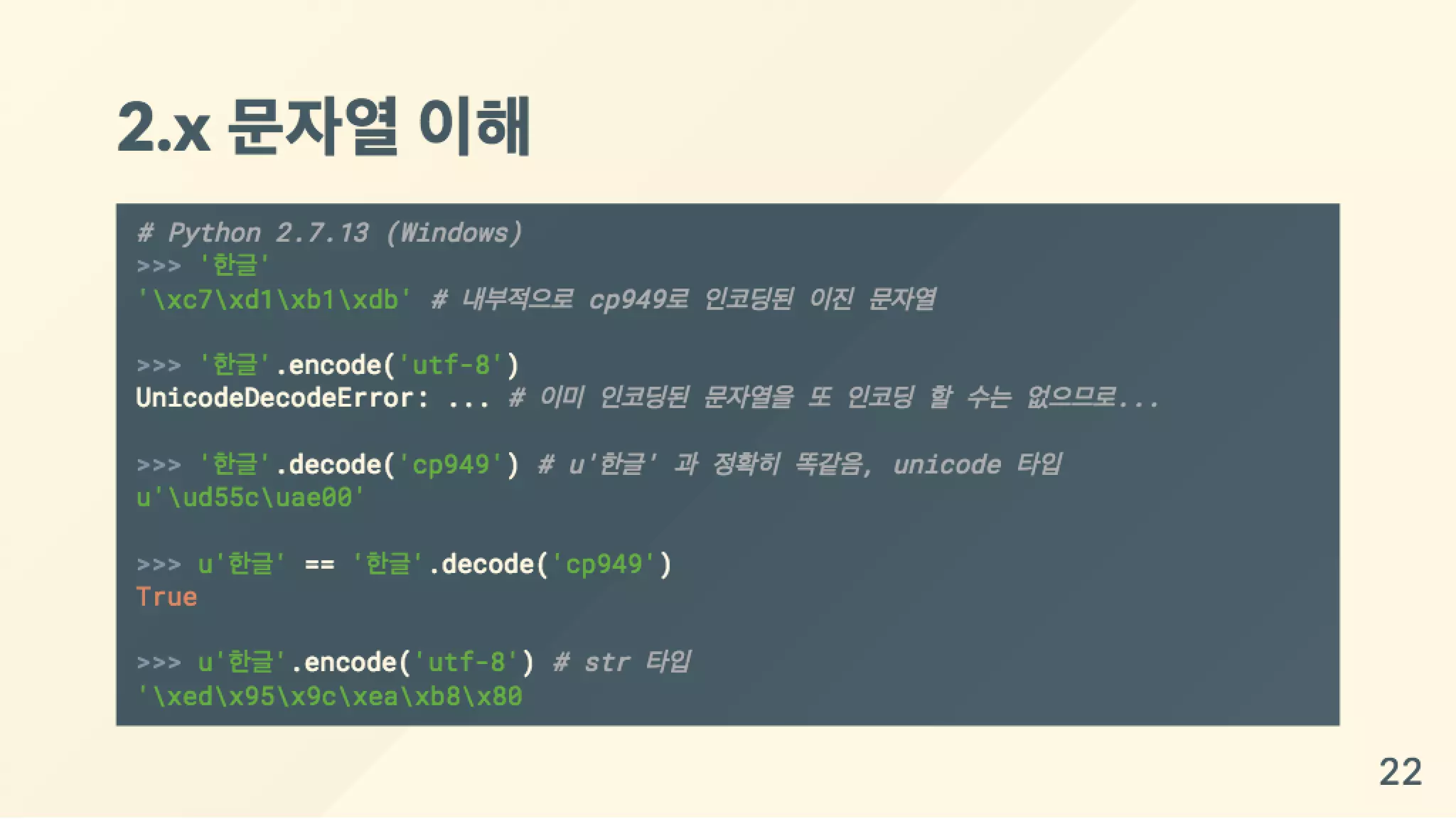 2.x 문자열 이해

# Python 2.7.13 (Windows)
>>> '한글'
'\xc7\xd1\xb1\xdb' # 내부적으로 cp949로 인코딩된 이진 문자열

>>> '한글'.encode('utf-8')
UnicodeDecodeError: ... # 이미 인코딩된 문자열을 또 인코딩 할 수는 없으므로...

>>> '한글'.decode('cp949') # u'한글' 과 정확히 똑같음, unicode 타입
u'\ud55c\uae00'

>>> u'한글' == '한글'.decode('cp949')
True

>>> u'한글'.encode('utf-8') # str 타입
'\xed\x95\x9c\xea\xb8\x80

22